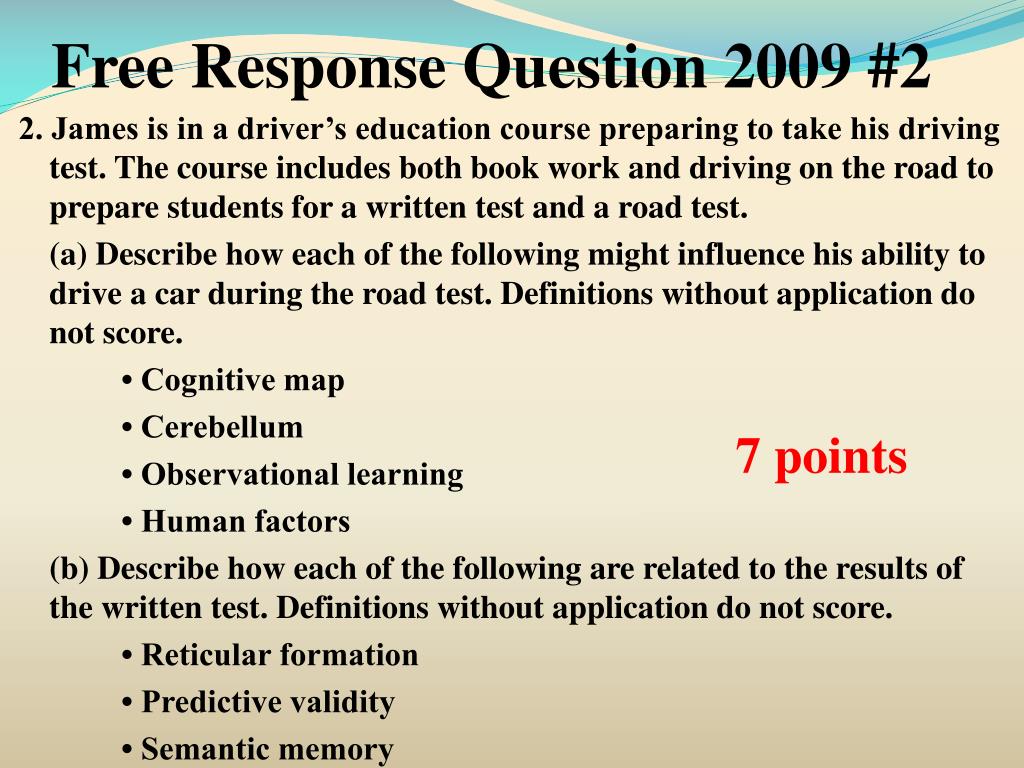 Free Response Question 2009 #2

2. James is in a driver’s education course preparing to take his driving test. The course includes both book work and driving on the road to prepare students for a written test and a road test.

(a) Describe how each of the following might influence his ability to drive a car during the road test. Definitions without application do not score.

• Cognitive map

• Cerebellum

• Observational learning

• Human factors

7 points

(b) Describe how each of the following are related to the results of the written test. Definitions without application do not score.

• Reticular formation

• Predictive validity

• Semantic memory